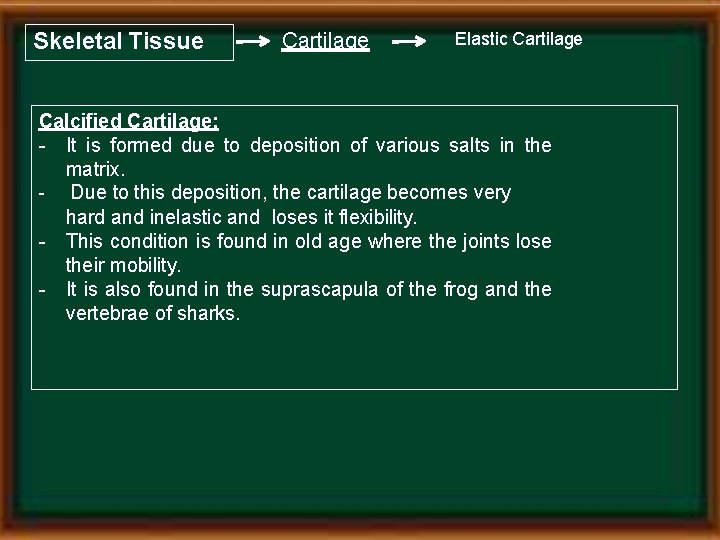 Skeletal Tissue → Cartilage → Elastic Cartilage

Calcified Cartilage:
- It is formed due to deposition of various salts in the matrix.
- Due to this deposition, the cartilage becomes very hard and inelastic and loses it flexibility.
- This condition is found in old age where the joints lose their mobility.
- It is also found in the suprascapula of the frog and the vertebrae of sharks.